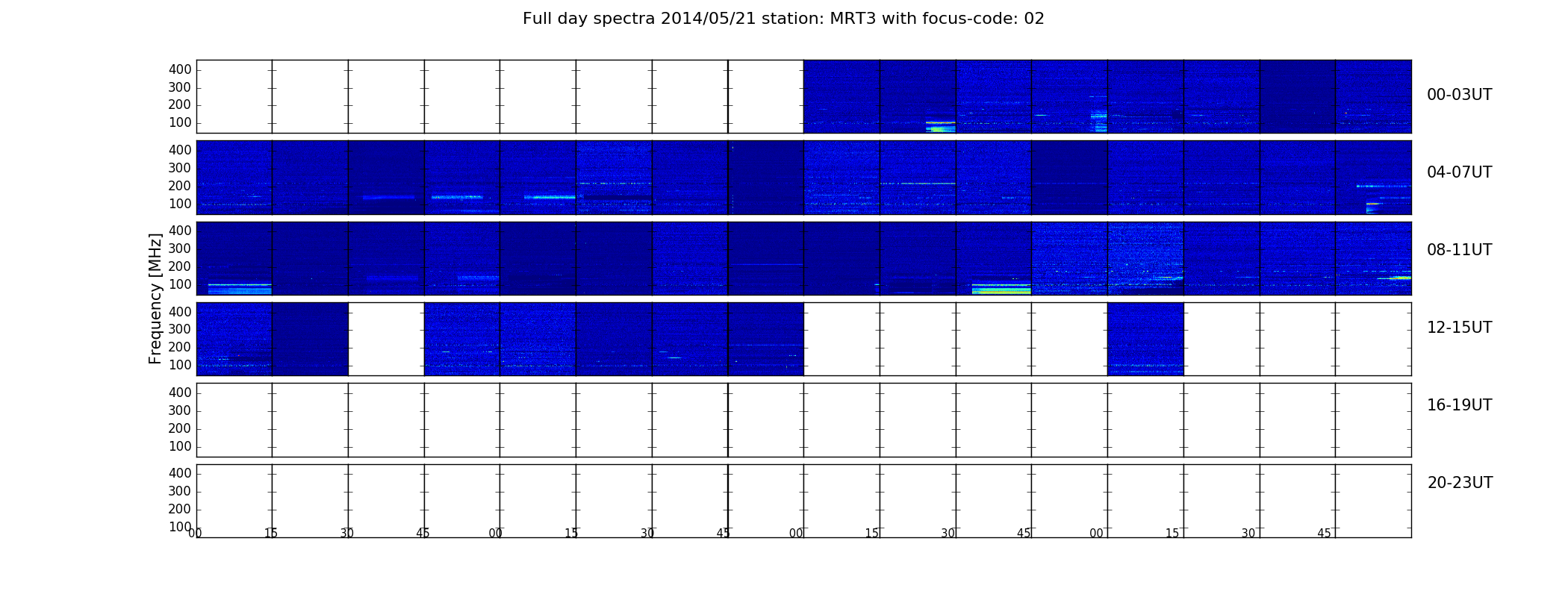 Full day spectra 2014/05/21 station: MRT3 with focus-code: 02

Frequency [MHz]

400
300
200
100

00-03UT

400
300
200
100

04-07UT

400
300
200
100

08-11UT

400
300
200
100

12-15UT

400
300
200
100

16-19UT

400
300
200
100

20-23UT

00 15 30 45 00 15 30 45 00 15 30 45 00 15 30 45